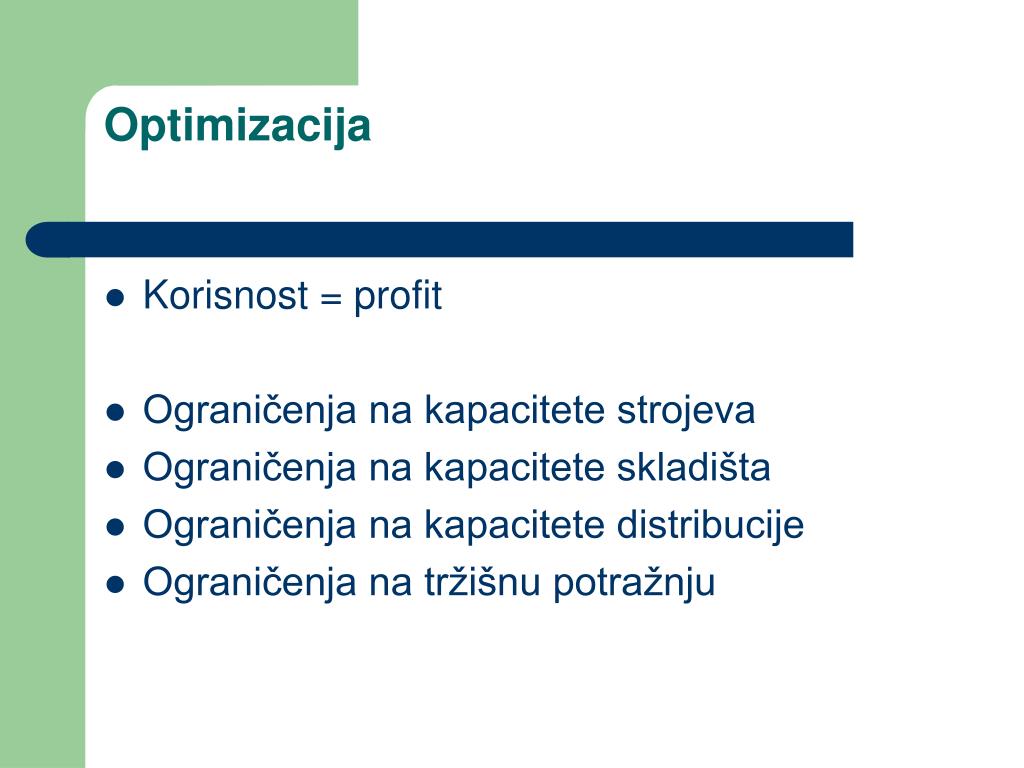 Optimizacija

- Korisnost = profit

- Ograničenja na kapacitete strojeva
- Ograničenja na kapacitete skladišta
- Ograničenja na kapacitete distribucije
- Ograničenja na tržišnu potražnju